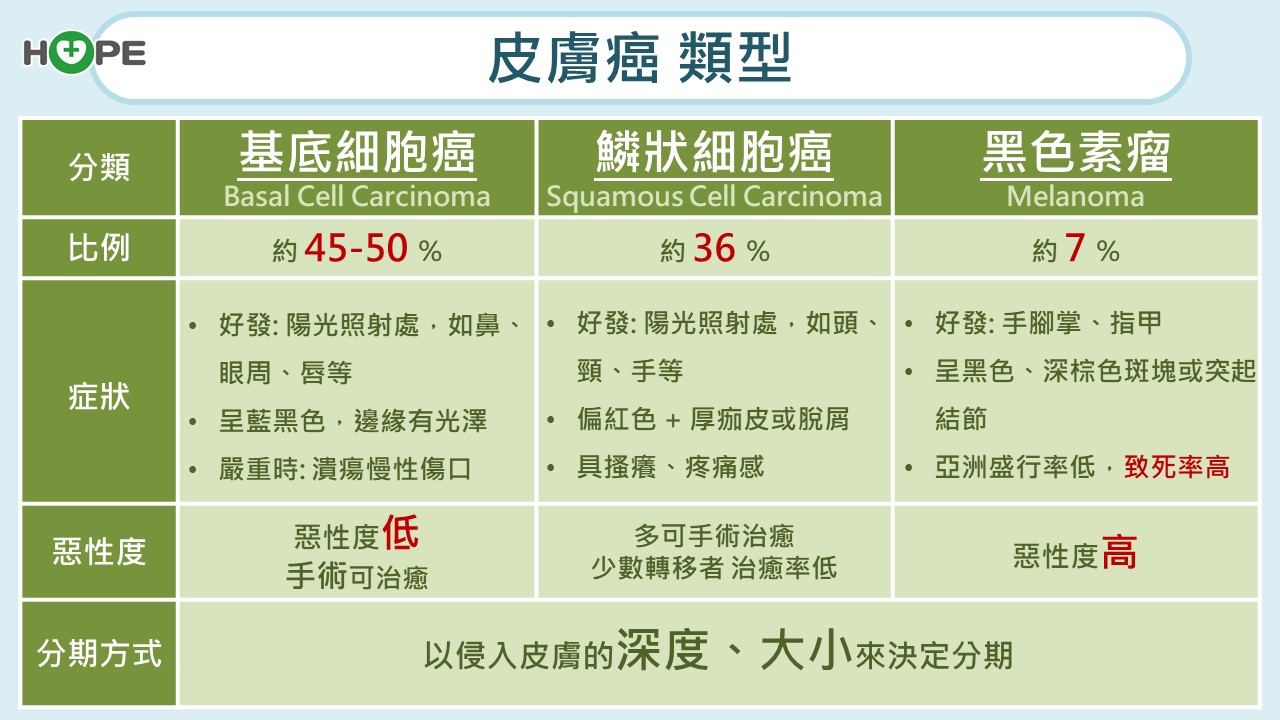 HOPE

皮膚癌 類型

| 分類 | 基底細胞癌 Basal Cell Carcinoma | 鱗狀細胞癌 Squamous Cell Carcinoma | 黑色素瘤 Melanoma |
|---|---|---|---|
| 比例 | 約 45-50 % | 約 36 % | 約 7 % |
| 症狀 | • 好發: 陽光照射處，如鼻、眼周、唇等 • 呈藍黑色，邊緣有光澤 • 嚴重時: 潰瘍慢性傷口 | • 好發: 陽光照射處，如頭、頸、手等 • 偏紅色 + 厚痂皮或脫屑 • 具搔癢、疼痛感 | • 好發: 手腳掌、指甲 • 呈黑色、深棕色斑塊或突起結節 • 亞洲盛行率低，致死率高 |
| 惡性度 | 惡性度低 手術可治癒 | 多可手術治癒 少數轉移者 治癒率低 | 惡性度高 |
| 分期方式 | 以侵入皮膚的深度、大小來決定分期 | | |